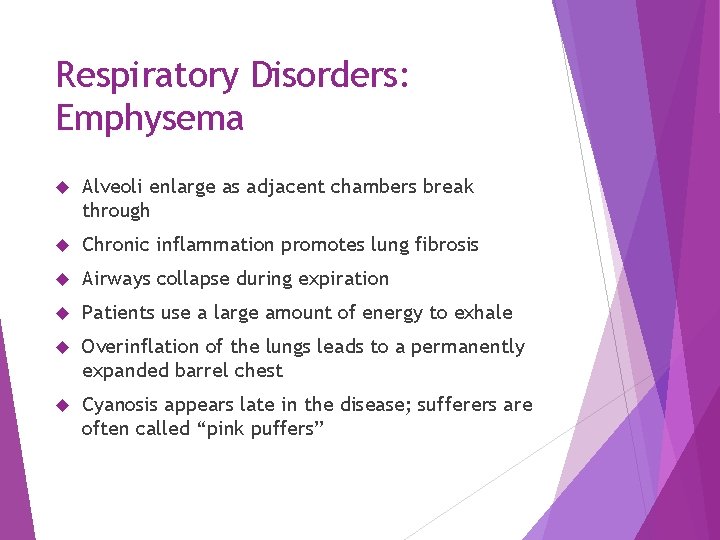 Respiratory Disorders: Emphysema

◆ Alveoli enlarge as adjacent chambers break through

◆ Chronic inflammation promotes lung fibrosis

◆ Airways collapse during expiration

◆ Patients use a large amount of energy to exhale

◆ Overinflation of the lungs leads to a permanently expanded barrel chest

◆ Cyanosis appears late in the disease; sufferers are often called “pink puffers”